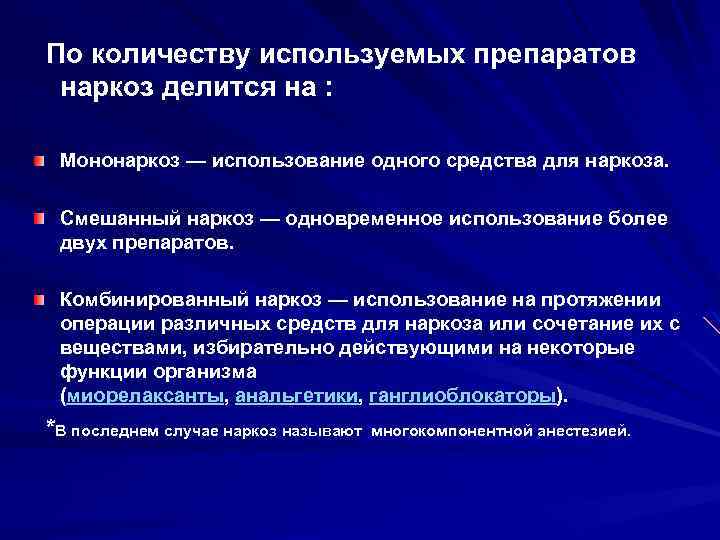 По количеству используемых препаратов наркоз делится на :

Мононаркоз — использование одного средства для наркоза.

Смешанный наркоз — одновременное использование более двух препаратов.

Комбинированный наркоз — использование на протяжении операции различных средств для наркоза или сочетание их с веществами, избирательно действующими на некоторые функции организма (миорелаксанты, анальгетики, ганглиоблокаторы).

*В последнем случае наркоз называют многокомпонентной анестезией.